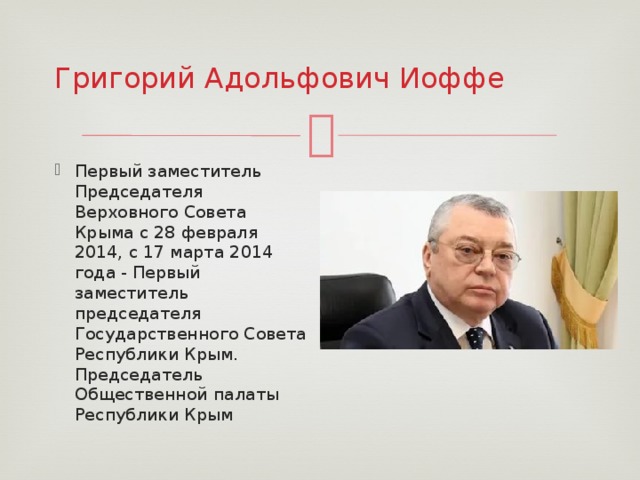 Григорий Адольфович Иоффе

Первый заместитель Председателя Верховного Совета Крыма с 28 февраля 2014, с 17 марта 2014 года - Первый заместитель председателя Государственного Совета Республики Крым. Председатель Общественной палаты Республики Крым